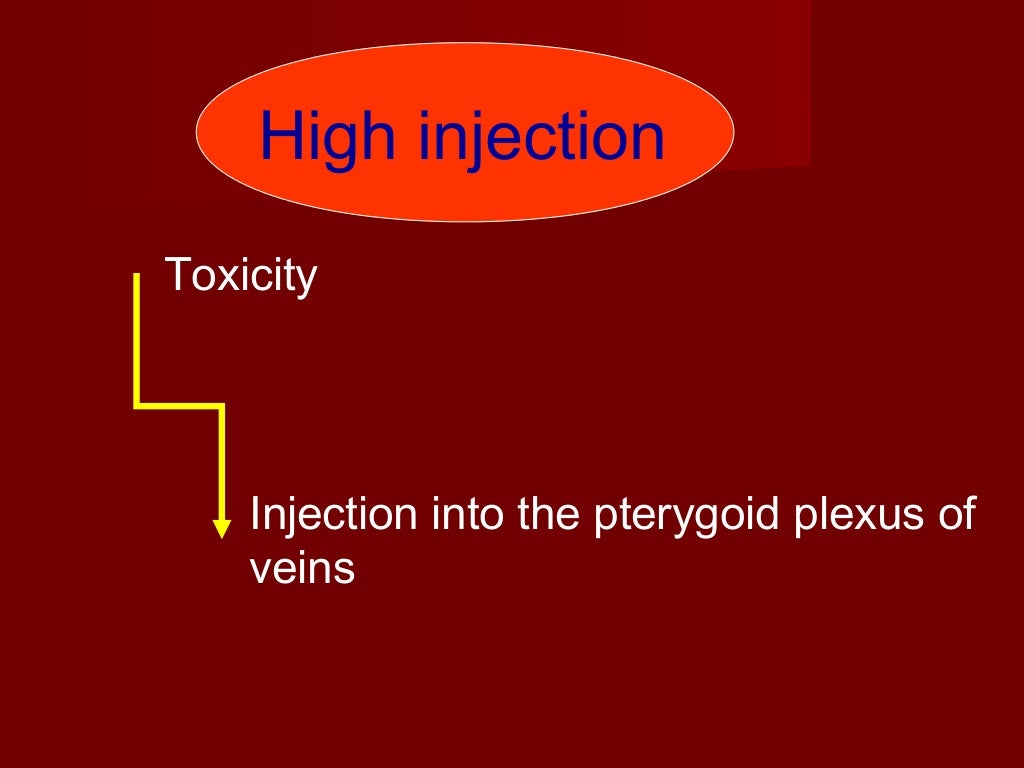 High injection

Toxicity

Injection into the pterygoid plexus of veins